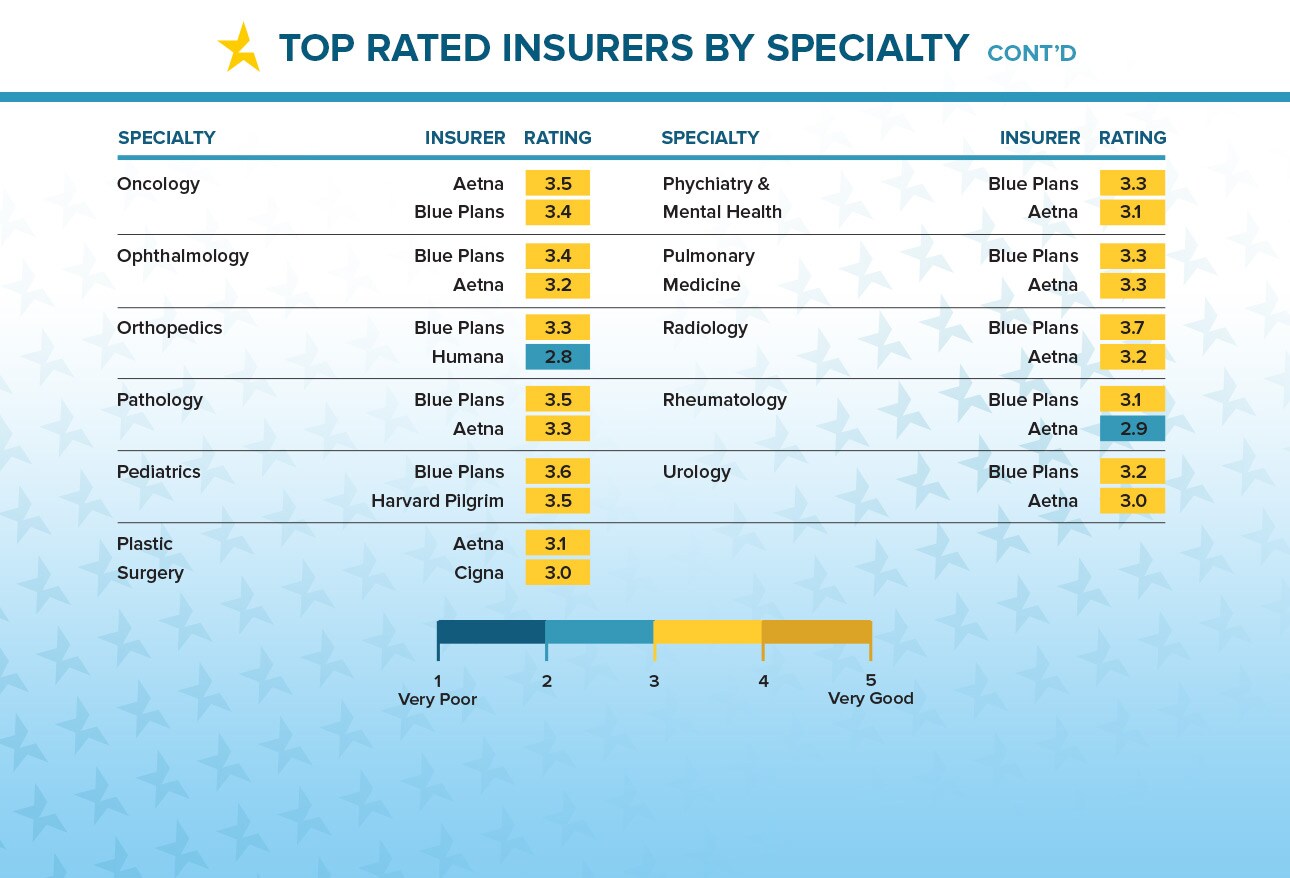 TOP RATED INSURERS BY SPECIALTY CONT'D

| SPECIALTY | INSURER | RATING |
|---|---|---|
| Oncology | Aetna | 3.5 |
| | Blue Plans | 3.4 |
| Ophthalmology | Blue Plans | 3.4 |
| | Aetna | 3.2 |
| Orthopedics | Blue Plans | 3.3 |
| | Humana | 2.8 |
| Pathology | Blue Plans | 3.5 |
| | Aetna | 3.3 |
| Pediatrics | Blue Plans | 3.6 |
| | Harvard Pilgrim | 3.5 |
| Plastic Surgery | Aetna | 3.1 |
| | Cigna | 3.0 |

| SPECIALTY | INSURER | RATING |
|---|---|---|
| Phychiatry & Mental Health | Blue Plans | 3.3 |
| | Aetna | 3.1 |
| Pulmonary Medicine | Blue Plans | 3.3 |
| | Aetna | 3.3 |
| Radiology | Blue Plans | 3.7 |
| | Aetna | 3.2 |
| Rheumatology | Blue Plans | 3.1 |
| | Aetna | 2.9 |
| Urology | Blue Plans | 3.2 |
| | Aetna | 3.0 |

1 Very Poor
2
3
4
5 Very Good